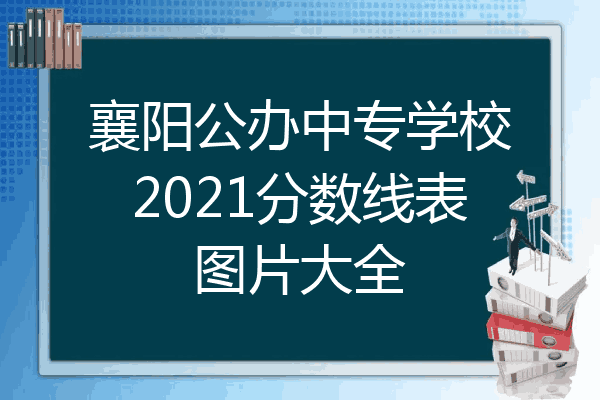 襄阳公办中专学校
2021分数线表
图片大全